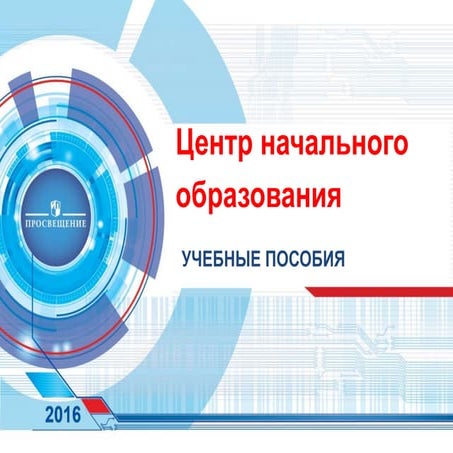 ПРОСВЕЩЕНИЕ

Центр начального образования

УЧЕБНЫЕ ПОСОБИЯ

2016